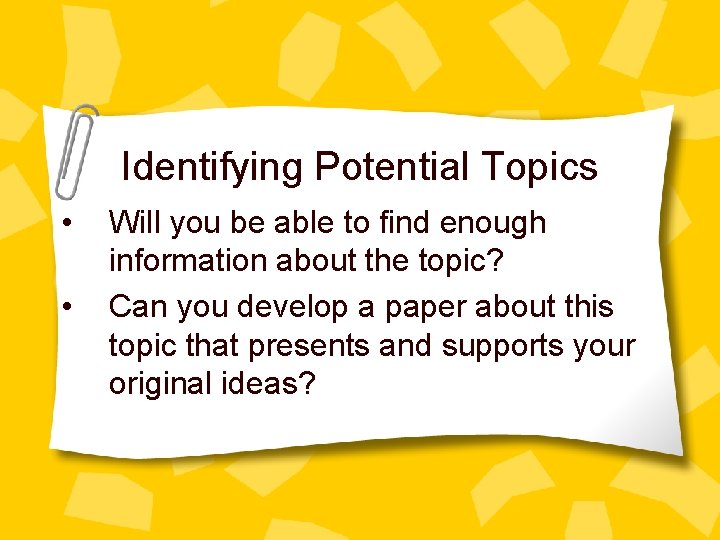 Identifying Potential Topics

• Will you be able to find enough information about the topic?

• Can you develop a paper about this topic that presents and supports your original ideas?